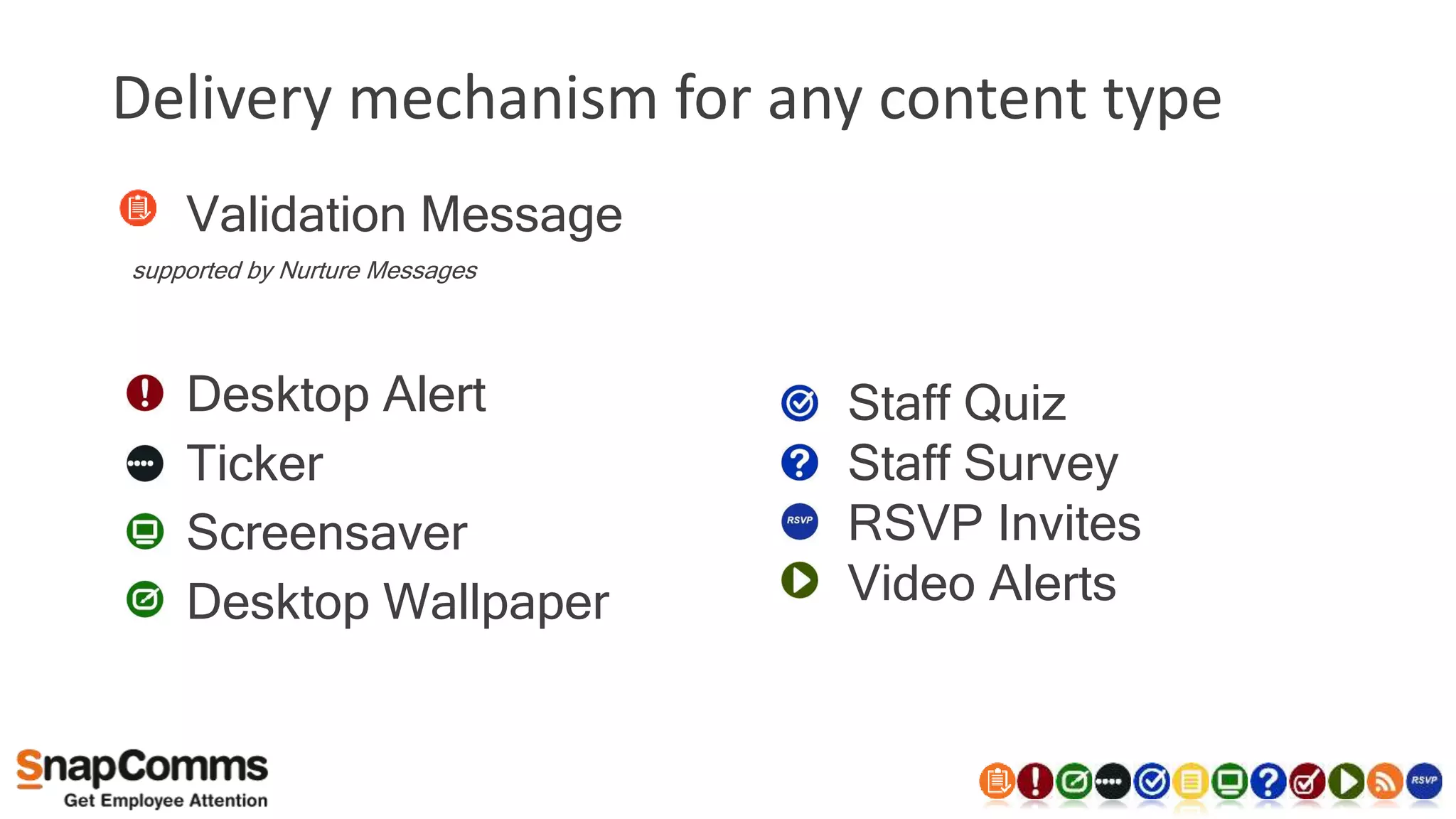 Delivery mechanism for any content type

Validation Message

supported by Nurture Messages

Desktop Alert
Ticker
Screensaver
Desktop Wallpaper

Staff Quiz
Staff Survey
RSVP RSVP Invites
Video Alerts

SnapComms
Get Employee Attention

RSVP